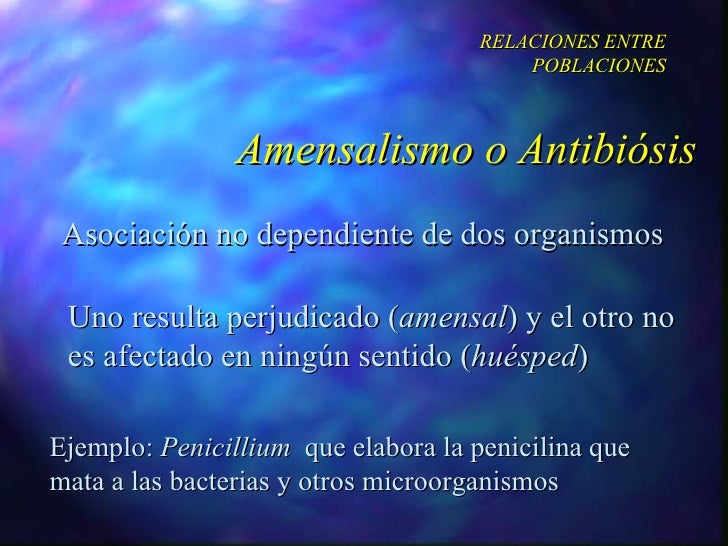 RELACIONES ENTRE POBLACIONES

Amensalismo o Antibiósis

Asociación no dependiente de dos organismos

Uno resulta perjudicado (amensal) y el otro no es afectado en ningún sentido (huésped)

Ejemplo: Penicillium que elabora la penicilina que mata a las bacterias y otros microorganismos